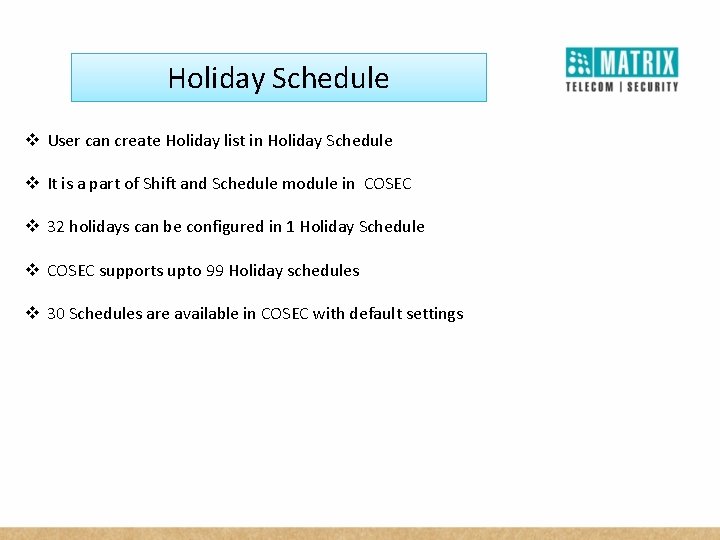 Holiday Schedule

MATRIX
TELECOM | SECURITY

❖ User can create Holiday list in Holiday Schedule

❖ It is a part of Shift and Schedule module in COSEC

❖ 32 holidays can be configured in 1 Holiday Schedule

❖ COSEC supports upto 99 Holiday schedules

❖ 30 Schedules are available in COSEC with default settings